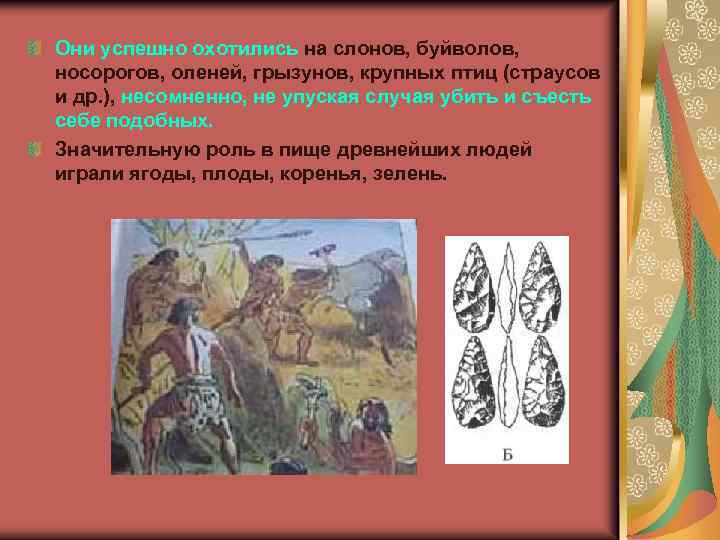 Они успешно охотились на слонов, буйволов, носорогов, оленей, грызунов, крупных птиц (страусов и др.), несомненно, не упуская случая убить и съесть себе подобных.

Значительную роль в пище древнейших людей играли ягоды, плоды, коренья, зелень.

Б